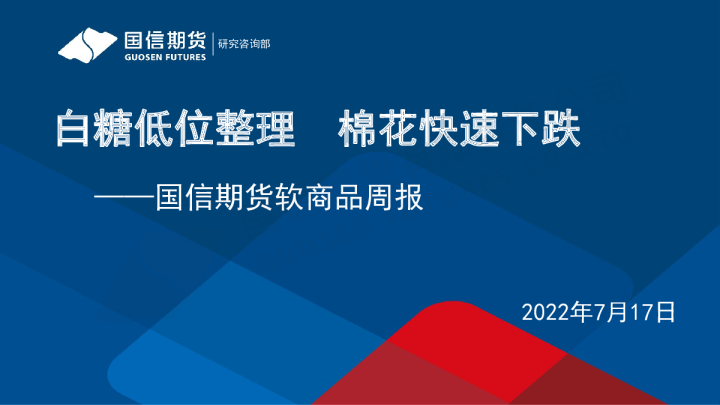 国信期货
GUOSEN FUTURES
研究咨询部

白糖低位整理　棉花快速下跌

——国信期货软商品周报

2022年7月17日